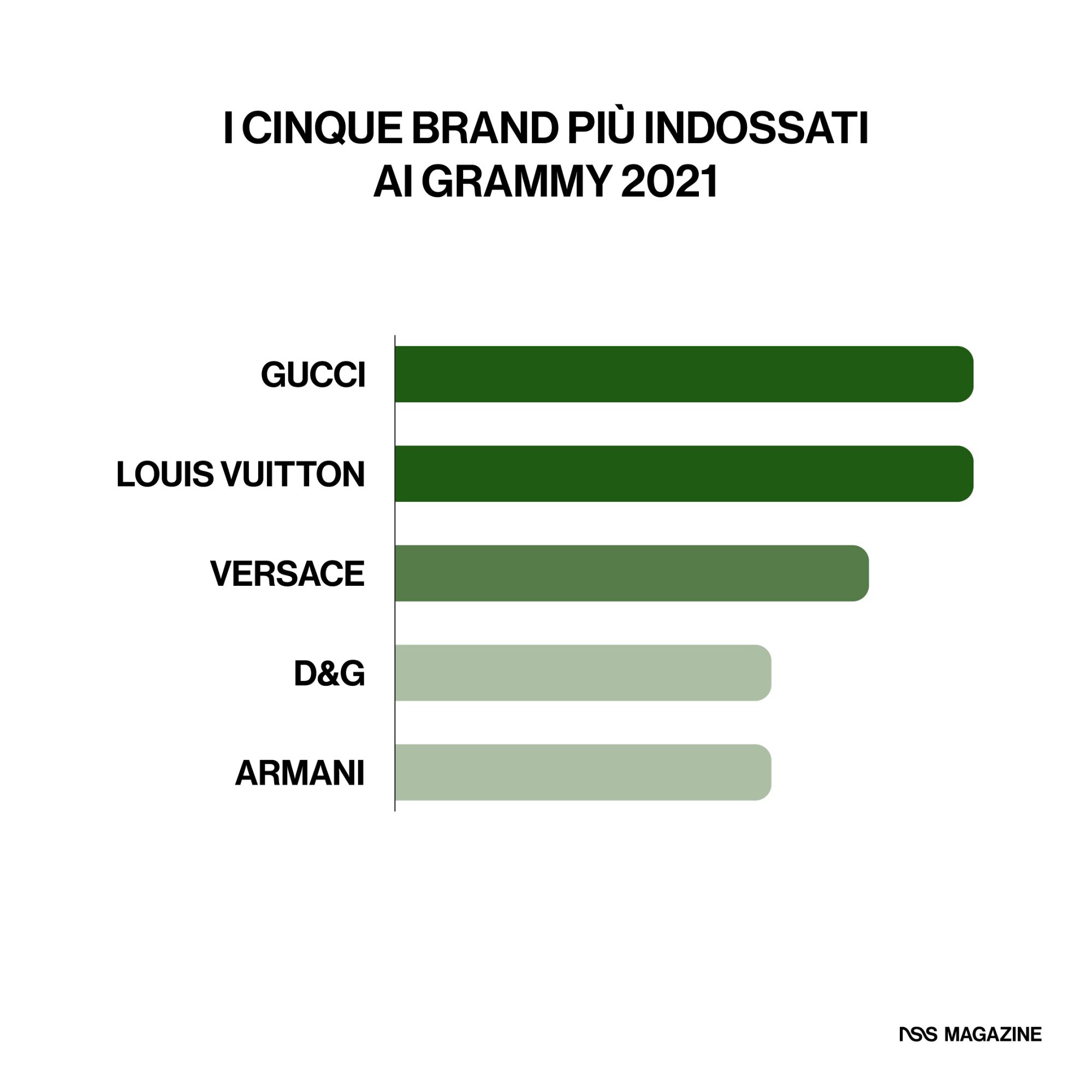 I CINQUE BRAND PIÙ INDOSSATI AI GRAMMY 2021

GUCCI

LOUIS VUITTON

VERSACE

D&G

ARMANI

NSS MAGAZINE